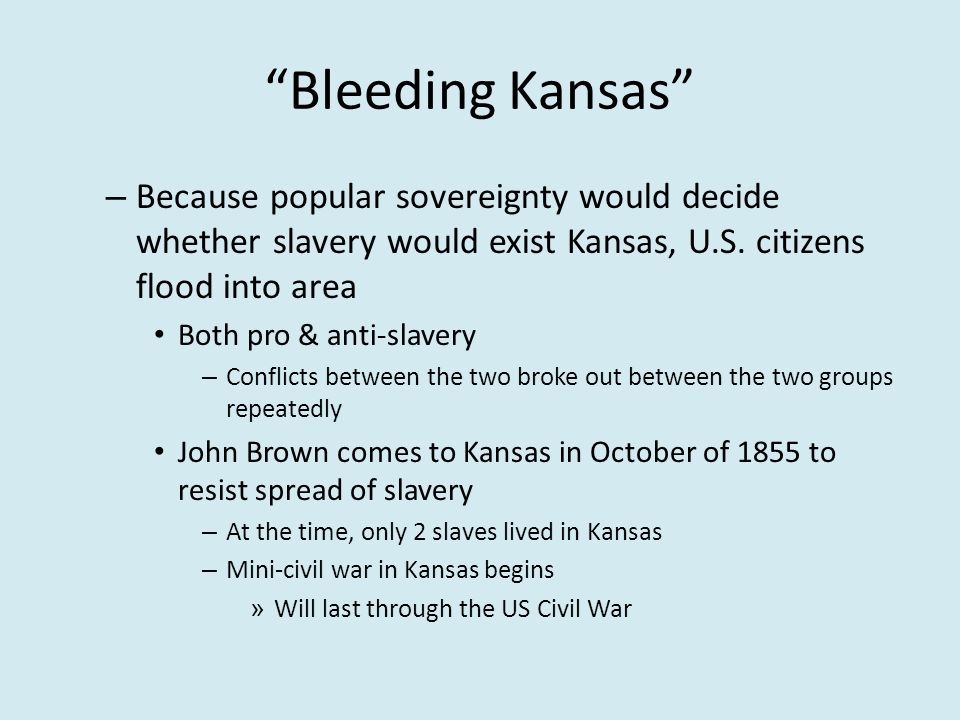 “Bleeding Kansas”

– Because popular sovereignty would decide whether slavery would exist Kansas, U.S. citizens flood into area

• Both pro & anti-slavery

– Conflicts between the two broke out between the two groups repeatedly

• John Brown comes to Kansas in October of 1855 to resist spread of slavery

– At the time, only 2 slaves lived in Kansas

– Mini-civil war in Kansas begins

» Will last through the US Civil War